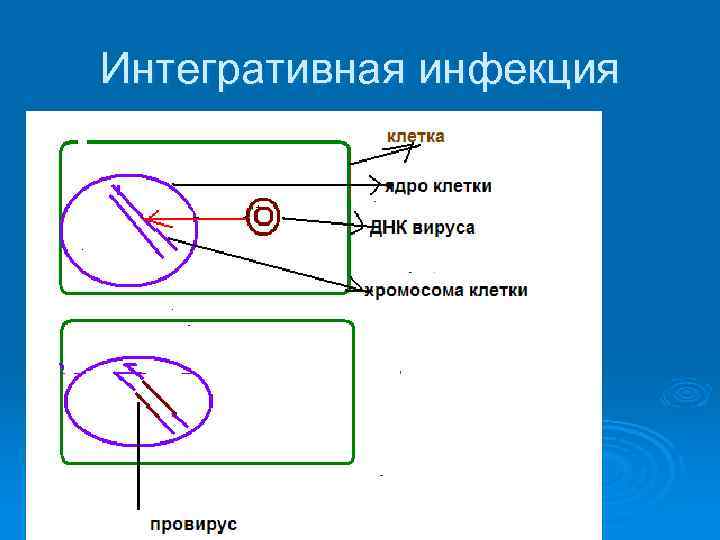 Интегративная инфекция

клетка

ядро клетки

ДНК вируса

хромосома клетки

провирус